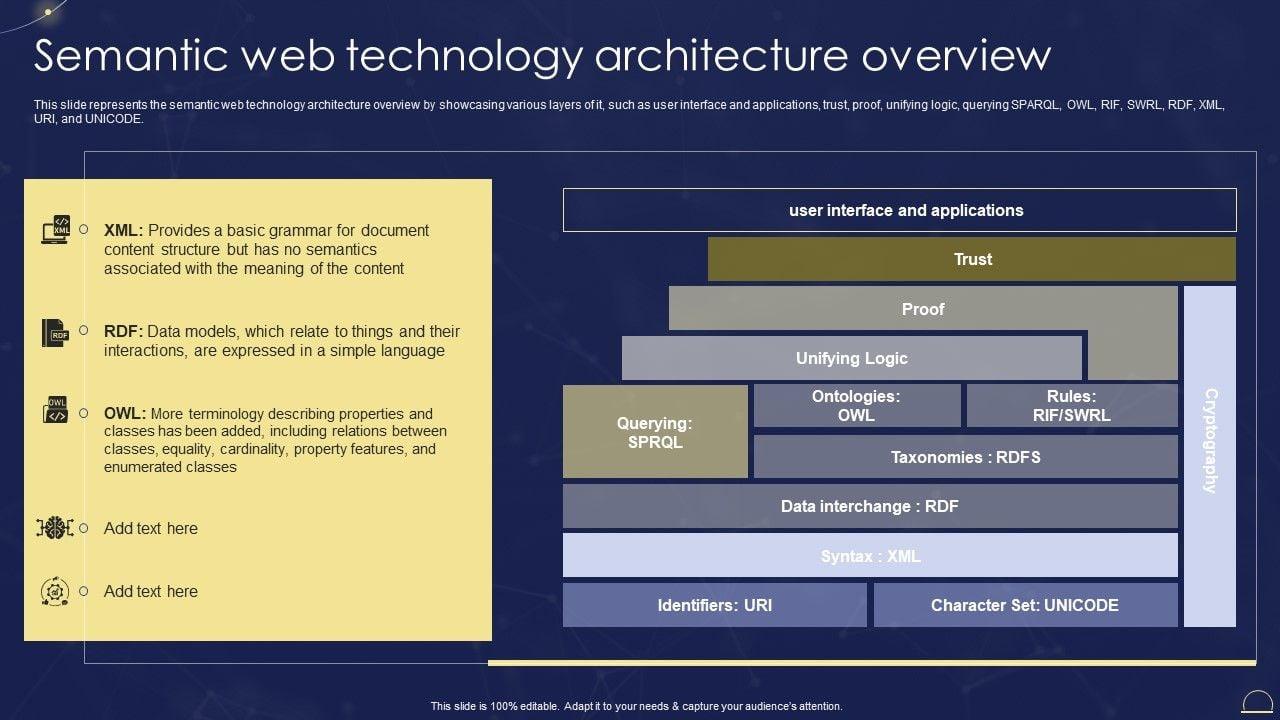 Semantic web technology architecture overview

This slide represents the semantic web technology architecture overview by showcasing various layers of it, such as user interface and applications, trust, proof, unifying logic, querying SPARQL, OWL, RIF, SWRL, RDF, XML, URI, and UNICODE.

XML: Provides a basic grammar for document content structure but has no semantics associated with the meaning of the content

RDF: Data models, which relate to things and their interactions, are expressed in a simple language

OWL: More terminology describing properties and classes has been added, including relations between classes, equality, cardinality, property features, and enumerated classes

Add text here

Add text here

user interface and applications

Trust

Proof

Unifying Logic

Querying: SPRQL

Ontologies: OWL

Rules: RIF/SWRL

Taxonomies : RDFS

Data interchange : RDF

Syntax : XML

Identifiers: URI

Character Set: UNICODE

Cryptography

This slide is 100% editable. Adapt it to your needs & capture your audience's attention.